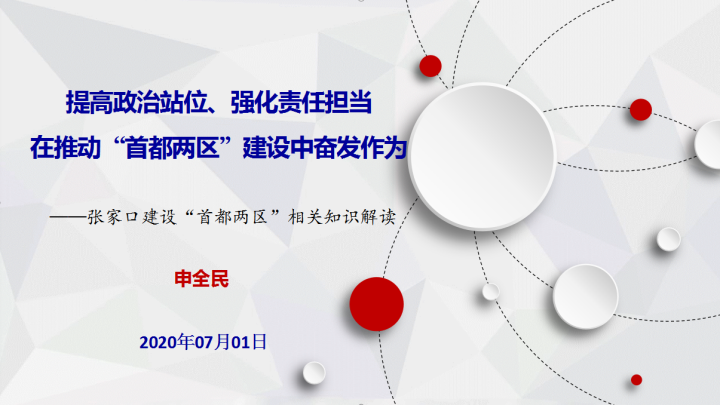 提高政治站位、强化责任担当
在推动“首都两区”建设中奋发作为

——张家口建设“首都两区”相关知识解读

申全民

2020年07月01日